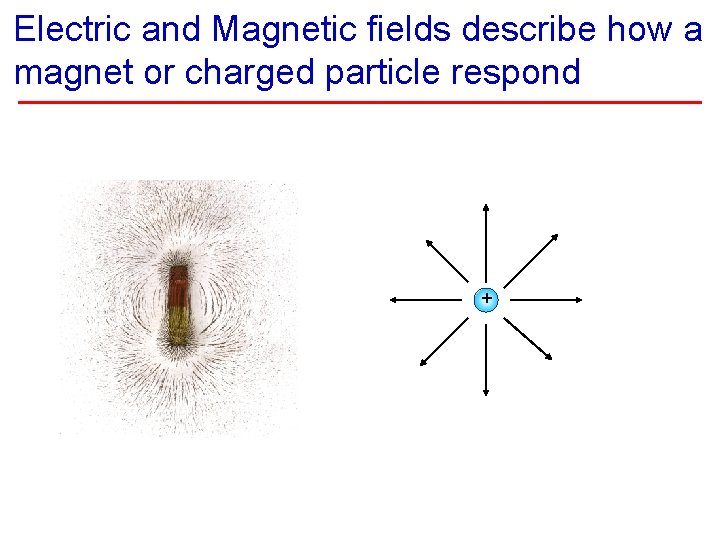 Electric and Magnetic fields describe how a magnet or charged particle respond

+